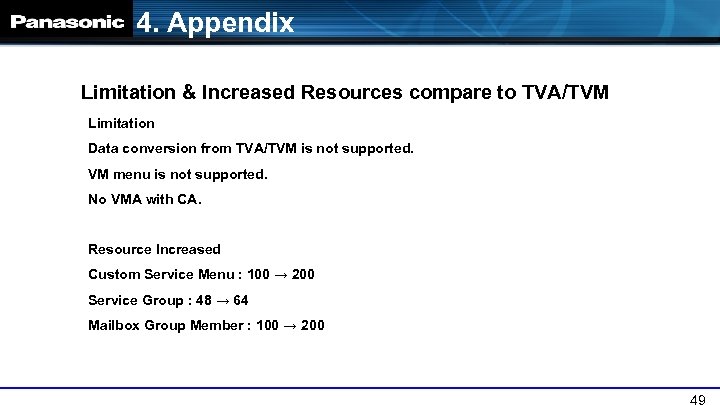 Panasonic 4. Appendix

Limitation & Increased Resources compare to TVA/TVM

Limitation

Data conversion from TVA/TVM is not supported.

VM menu is not supported.

No VMA with CA.

Resource Increased

Custom Service Menu : 100 → 200

Service Group : 48 → 64

Mailbox Group Member : 100 → 200

49